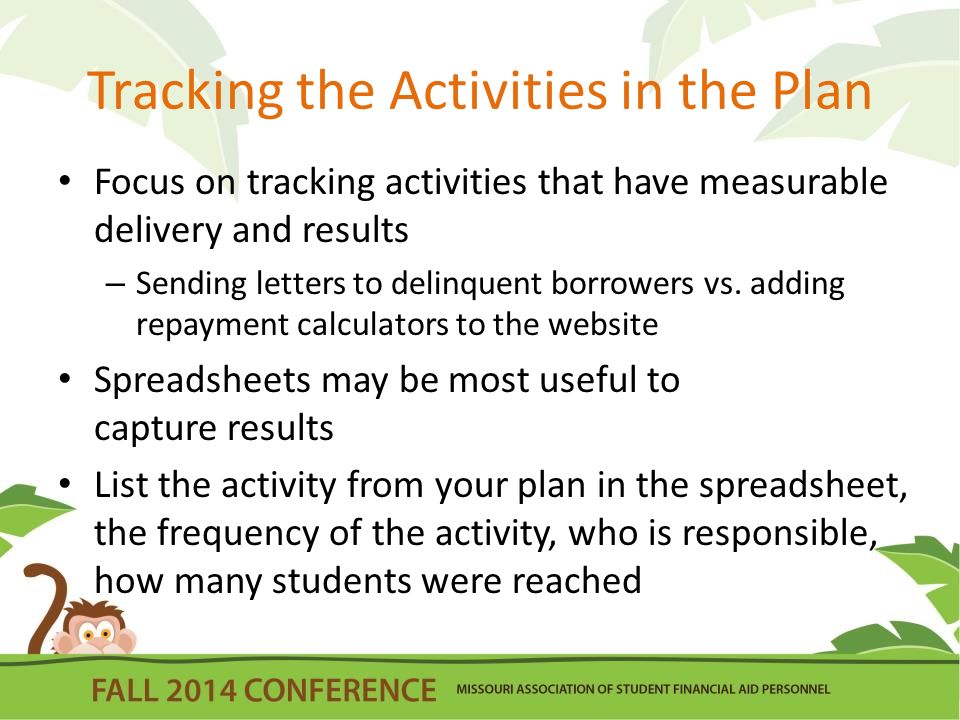 Tracking the Activities in the Plan

• Focus on tracking activities that have measurable delivery and results
– Sending letters to delinquent borrowers vs. adding repayment calculators to the website

• Spreadsheets may be most useful to capture results

• List the activity from your plan in the spreadsheet, the frequency of the activity, who is responsible, how many students were reached

FALL 2014 CONFERENCE MISSOURI ASSOCIATION OF STUDENT FINANCIAL AID PERSONNEL